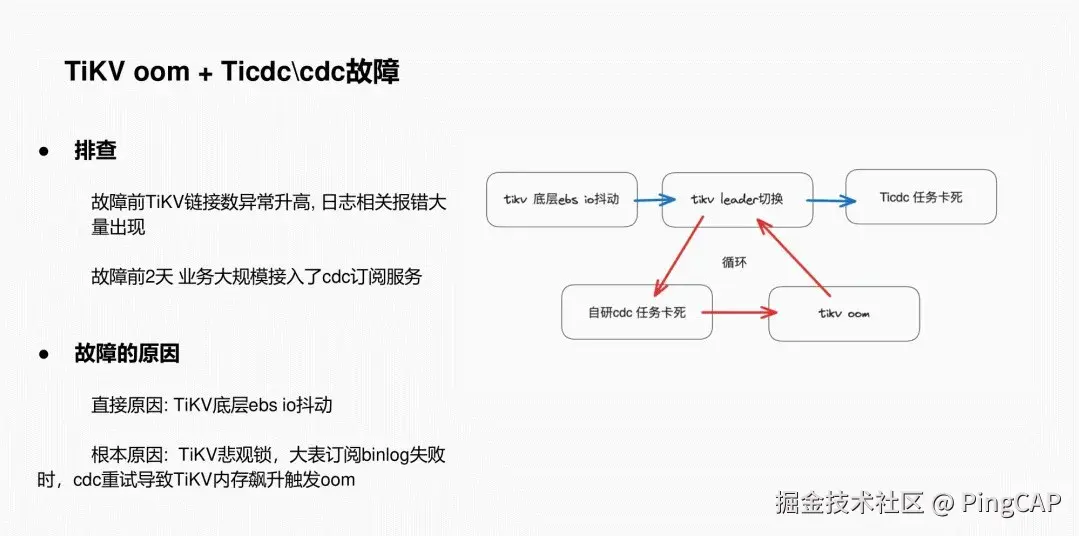 TiKV oom + Ticdc\cdc故障

● 排查

故障前TiKV链接数异常升高, 日志相关报错大量出现

故障前2天 业务大规模接入了cdc订阅服务

● 故障的原因

直接原因: TiKV底层ebs io抖动

根本原因: TiKV悲观锁，大表订阅binlog失败时，cdc重试导致TiKV内存飙升触发oom

tikv 底层ebs io抖动

tikv leader切换

Ticdc 任务卡死

循环

自研cdc 任务卡死

tikv oom

掘金技术社区 @ PingCAP